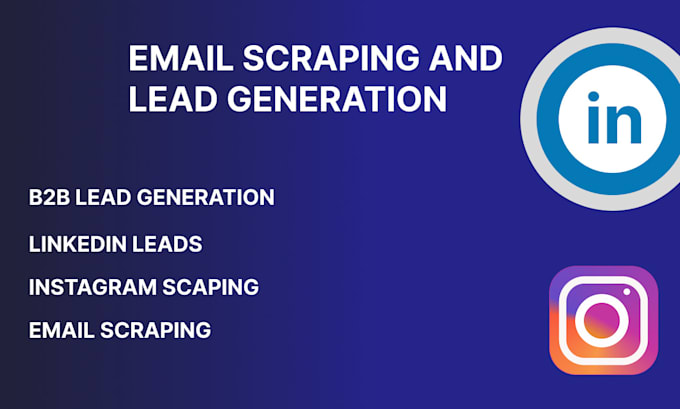 EMAIL SCRAPING AND LEAD GENERATION

in

B2B LEAD GENERATION

LINKEDIN LEADS

INSTAGRAM SCAPING

EMAIL SCRAPING